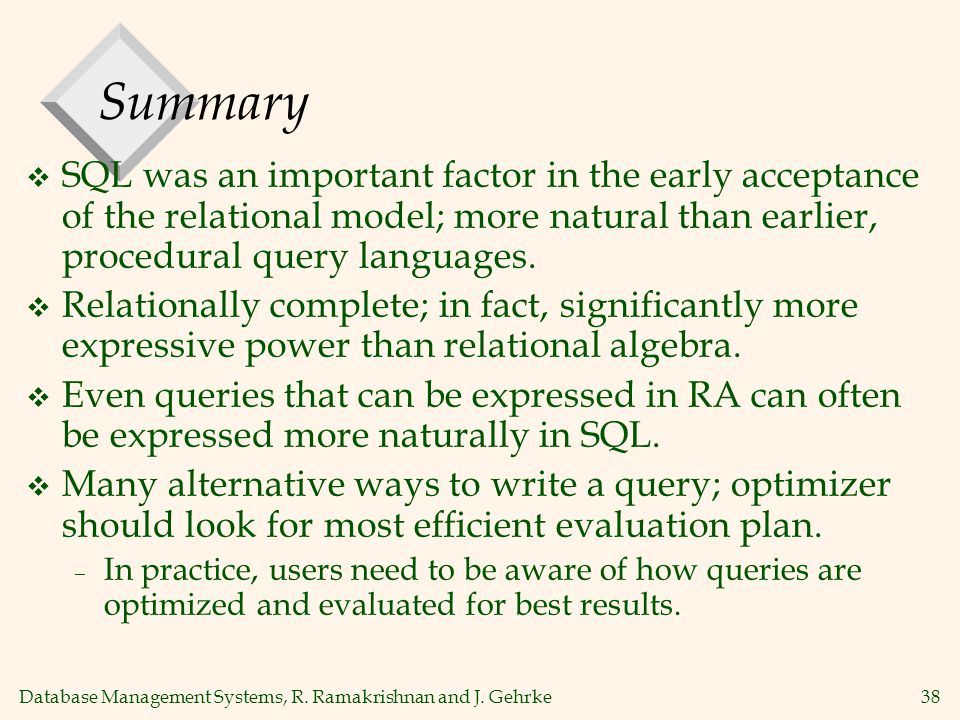 Summary

❖ SQL was an important factor in the early acceptance of the relational model; more natural than earlier, procedural query languages.

❖ Relationally complete; in fact, significantly more expressive power than relational algebra.

❖ Even queries that can be expressed in RA can often be expressed more naturally in SQL.

❖ Many alternative ways to write a query; optimizer should look for most efficient evaluation plan.

– In practice, users need to be aware of how queries are optimized and evaluated for best results.

Database Management Systems, R. Ramakrishnan and J. Gehrke

38